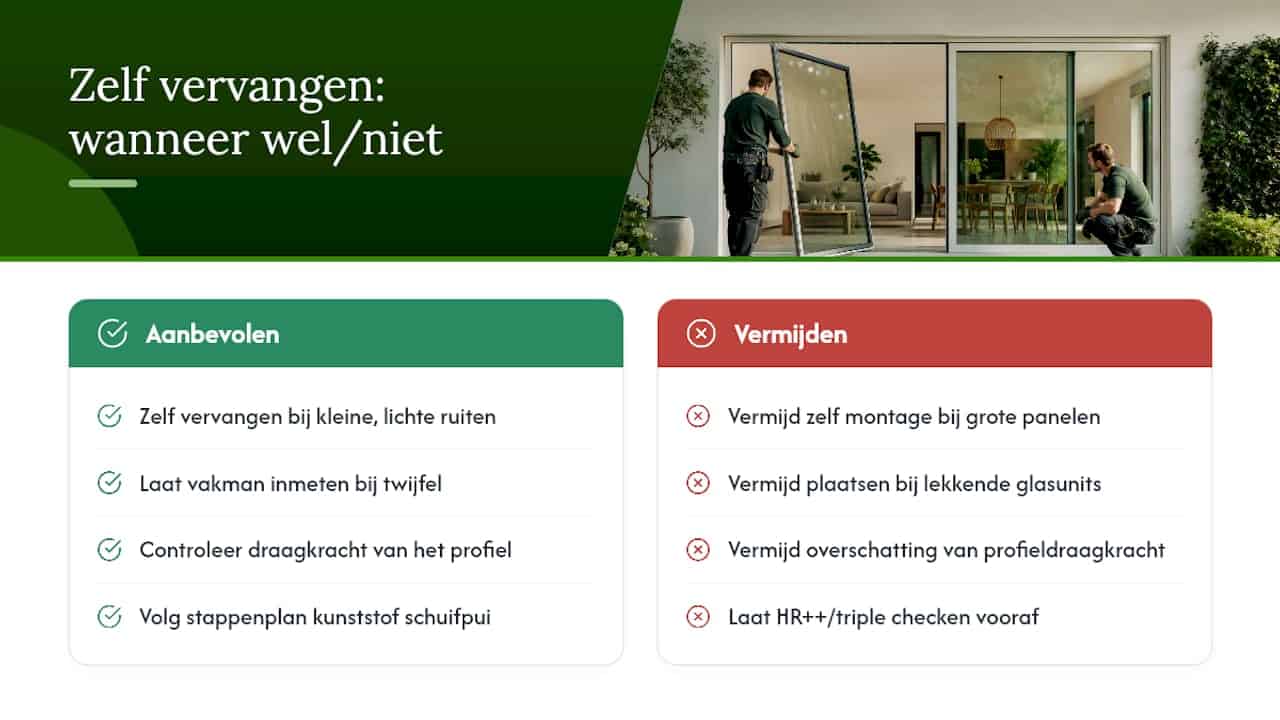 Zelf vervangen: wanneer wel/niet

Aanbevolen

Zelf vervangen bij kleine, lichte ruiten

Laat vakman inmeten bij twijfel

Controleer draagkracht van het profiel

Volg stappenplan kunststof schuifpui

Vermijden

Vermijd zelf montage bij grote panelen

Vermijd plaatsen bij lekkende glasunits

Vermijd overschatting van profieldraagkracht

Laat HR++/triple checken vooraf